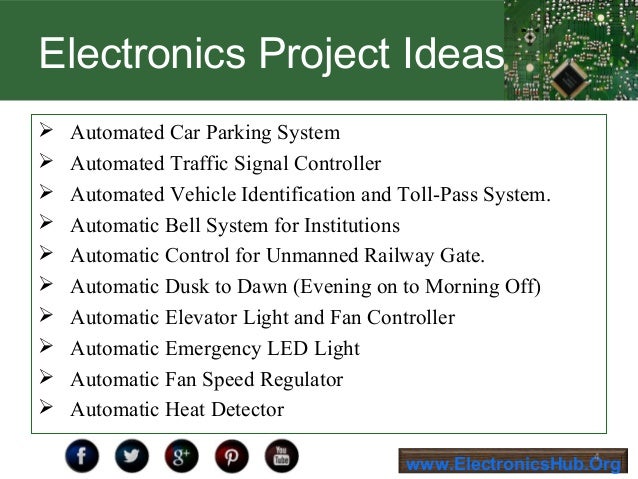 Electronics Project Ideas

➢ Automated Car Parking System
➢ Automated Traffic Signal Controller
➢ Automated Vehicle Identification and Toll-Pass System.
➢ Automatic Bell System for Institutions
➢ Automatic Control for Unmanned Railway Gate.
➢ Automatic Dusk to Dawn (Evening on to Morning Off)
➢ Automatic Elevator Light and Fan Controller
➢ Automatic Emergency LED Light
➢ Automatic Fan Speed Regulator
➢ Automatic Heat Detector

f g+ You Tube

www.ElectronicsHub.Org